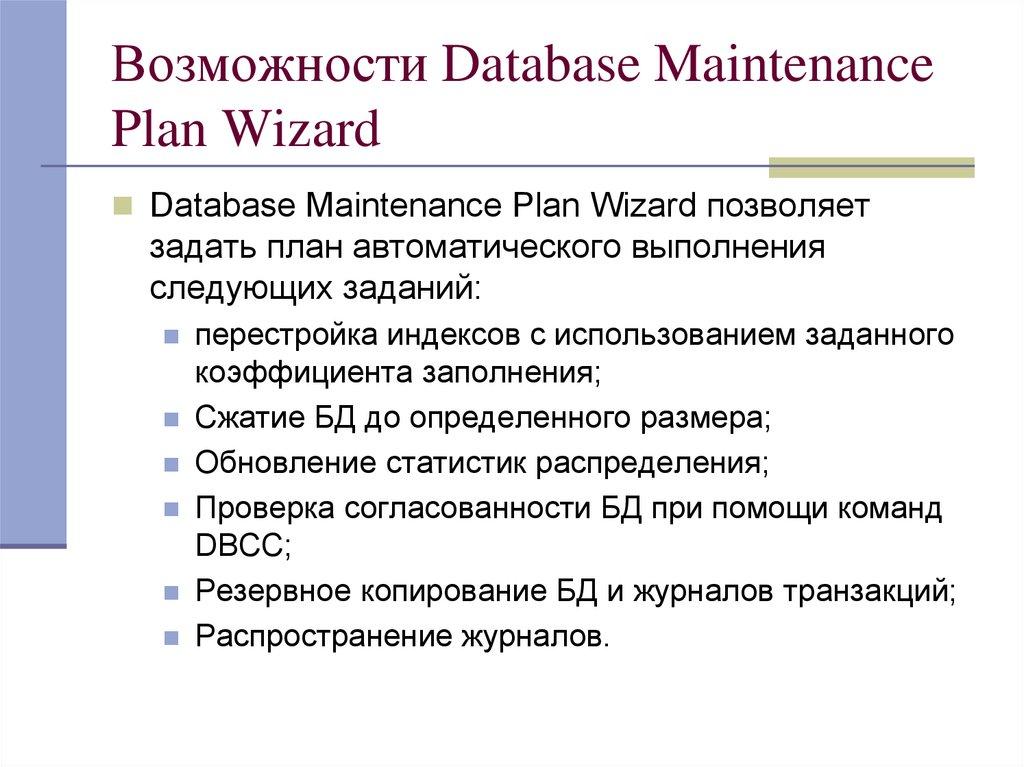 Возможности Database Maintenance Plan Wizard

Database Maintenance Plan Wizard позволяет задать план автоматического выполнения следующих заданий:

перестройка индексов с использованием заданного коэффициента заполнения;

Сжатие БД до определенного размера;

Обновление статистик распределения;

Проверка согласованности БД при помощи команд DBCC;

Резервное копирование БД и журналов транзакций;

Распространение журналов.